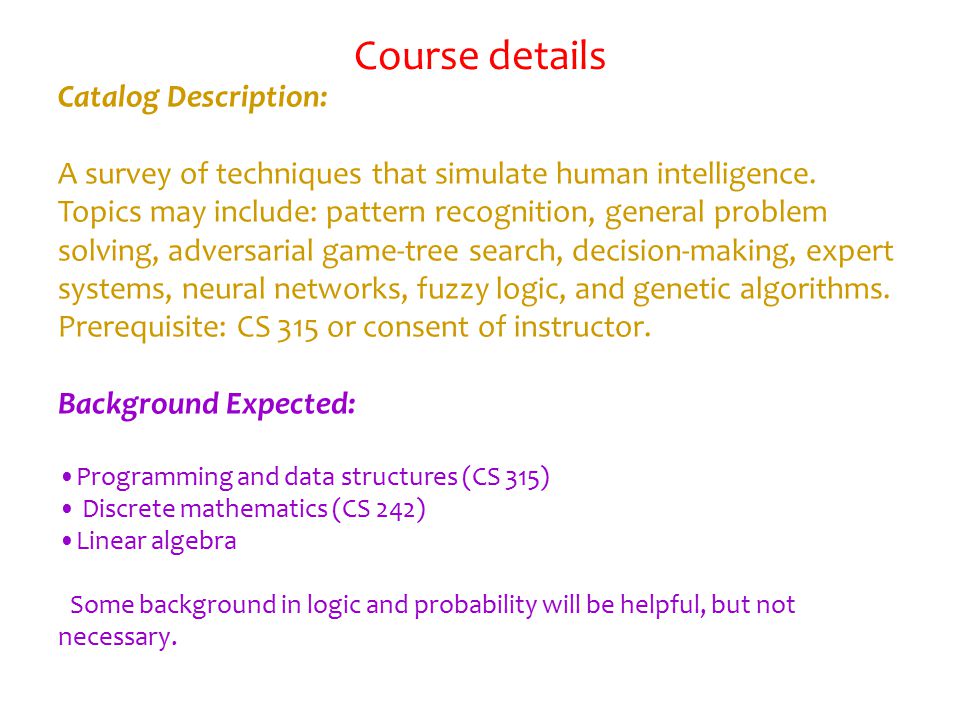 Course details

Catalog Description:

A survey of techniques that simulate human intelligence. Topics may include: pattern recognition, general problem solving, adversarial game-tree search, decision-making, expert systems, neural networks, fuzzy logic, and genetic algorithms. Prerequisite: CS 315 or consent of instructor.

Background Expected:

• Programming and data structures (CS 315)
• Discrete mathematics (CS 242)
• Linear algebra

Some background in logic and probability will be helpful, but not necessary.